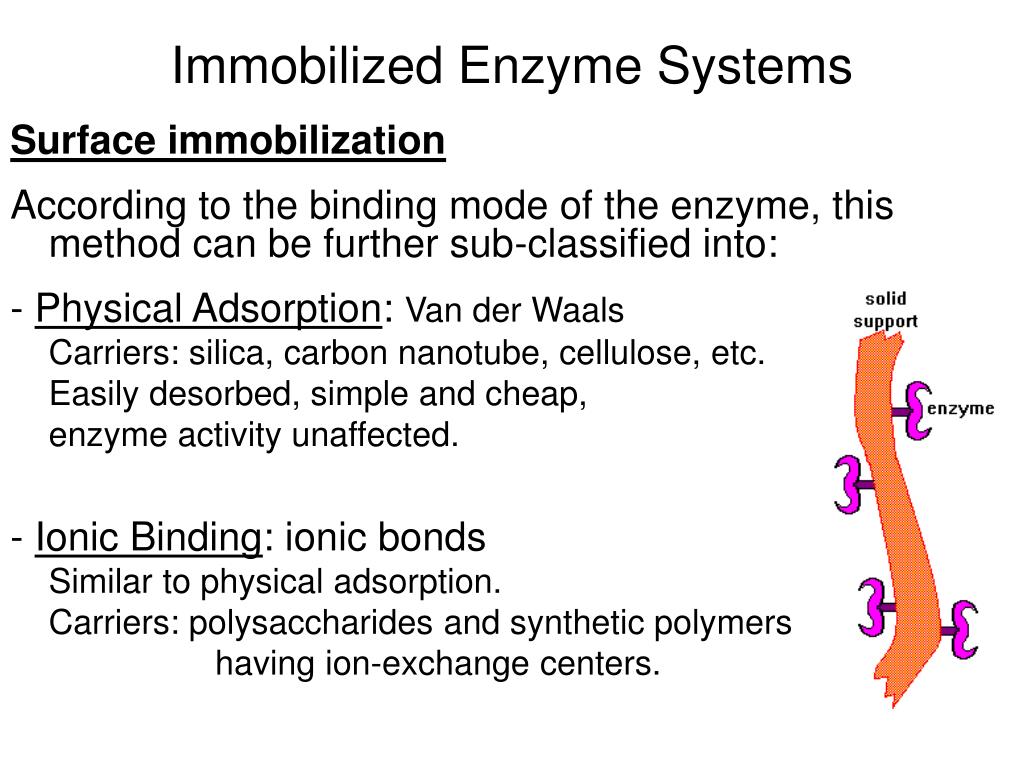 Immobilized Enzyme Systems

Surface immobilization

According to the binding mode of the enzyme, this method can be further sub-classified into:

- Physical Adsorption: Van der Waals

Carriers: silica, carbon nanotube, cellulose, etc.

Easily desorbed, simple and cheap,

enzyme activity unaffected.

- Ionic Binding: ionic bonds

Similar to physical adsorption.

Carriers: polysaccharides and synthetic polymers having ion-exchange centers.

solid support

enzyme